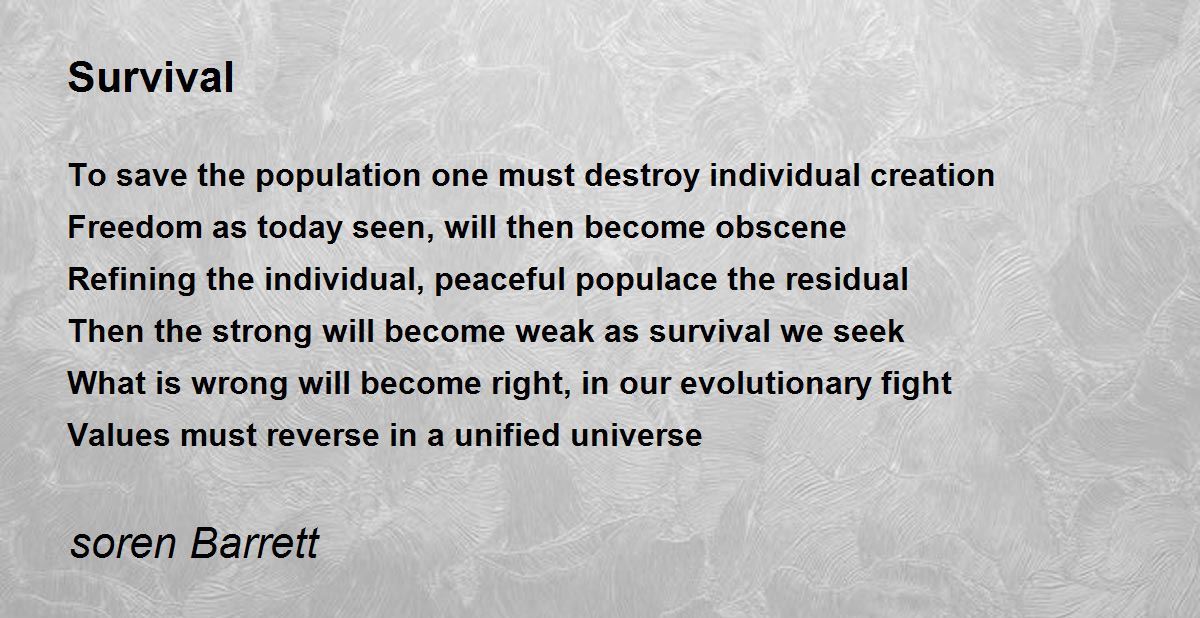 Survival

To save the population one must destroy individual creation
Freedom as today seen, will then become obscene
Refining the individual, peaceful populace the residual
Then the strong will become weak as survival we seek
What is wrong will become right, in our evolutionary fight
Values must reverse in a unified universe

soren Barrett